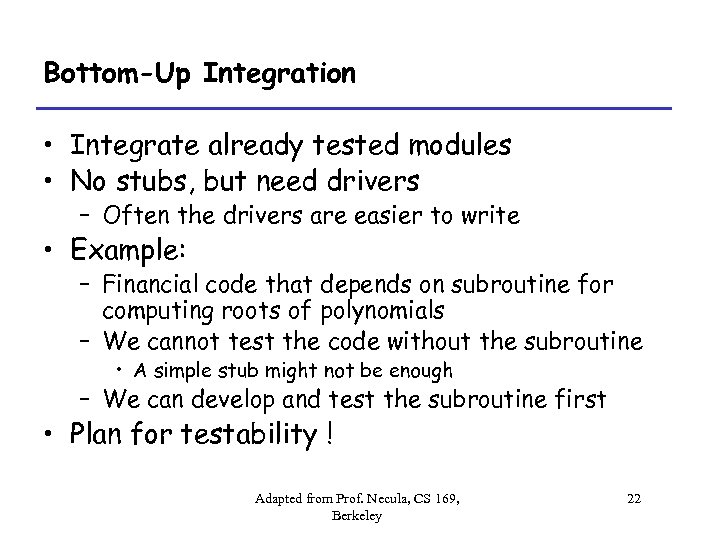 Bottom-Up Integration

• Integrate already tested modules
• No stubs, but need drivers
  – Often the drivers are easier to write
• Example:
  – Financial code that depends on subroutine for computing roots of polynomials
  – We cannot test the code without the subroutine
    • A simple stub might not be enough
  – We can develop and test the subroutine first
• Plan for testability !

Adapted from Prof. Necula, CS 169, Berkeley

22